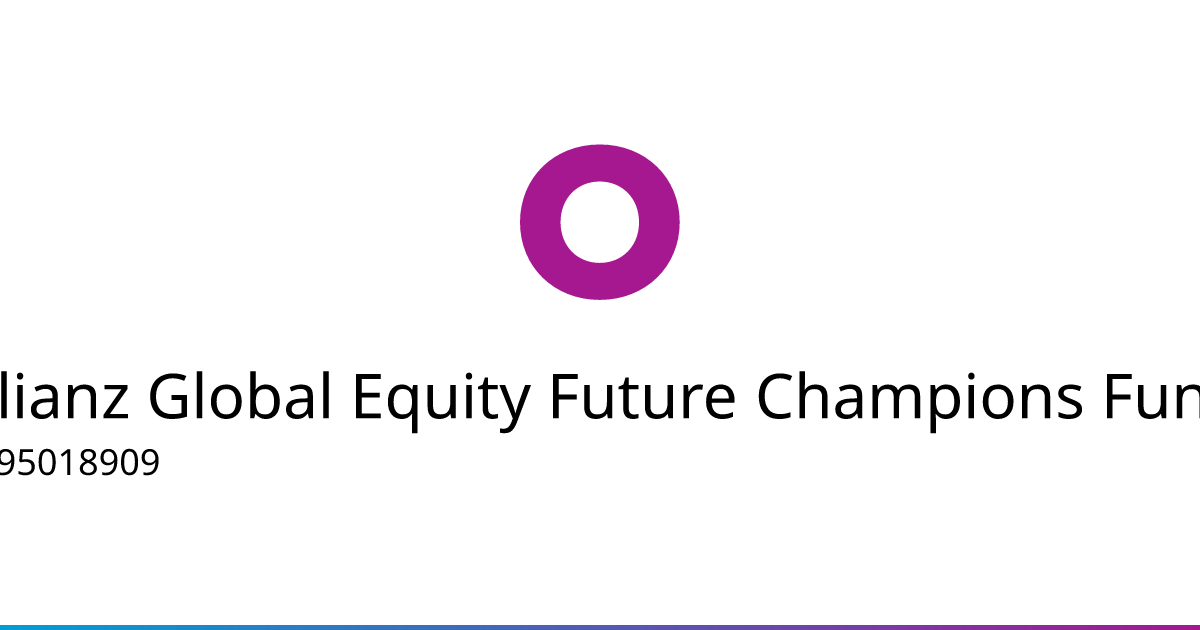 lianz Global Equity Future Champions Fun
95018909